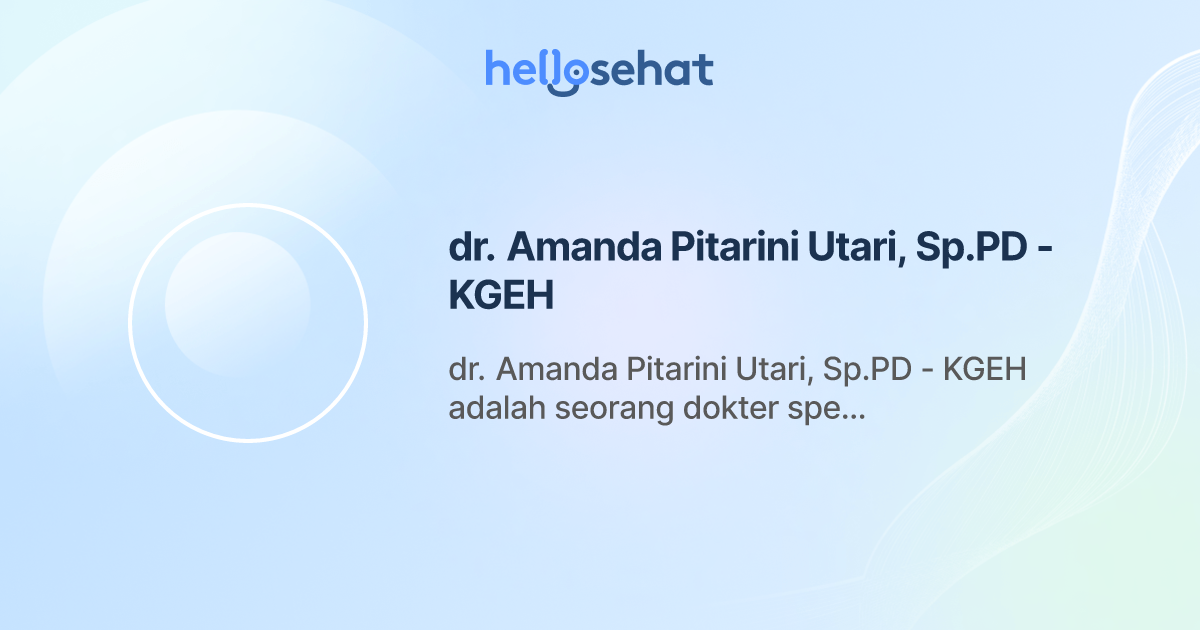 hellosehat

dr. Amanda Pitarini Utari, Sp.PD - KGEH

dr. Amanda Pitarini Utari, Sp.PD - KGEH adalah seorang dokter spe...